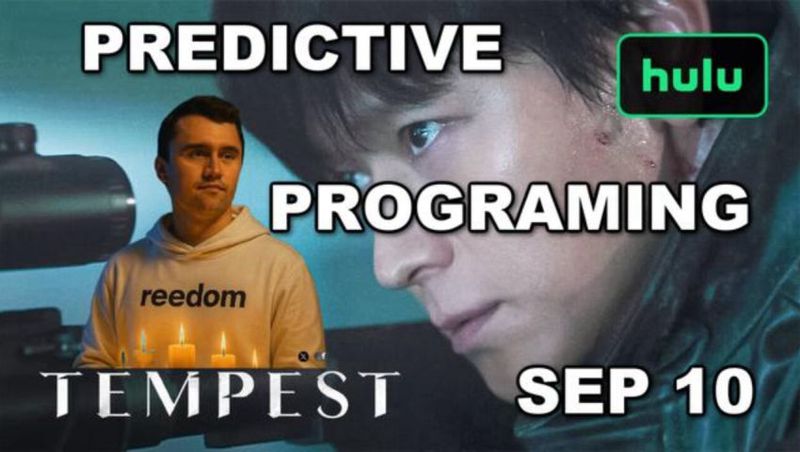 PREDICTIVE

hulu

PROGRAMING

reedom

TEMPEST

SEP 10